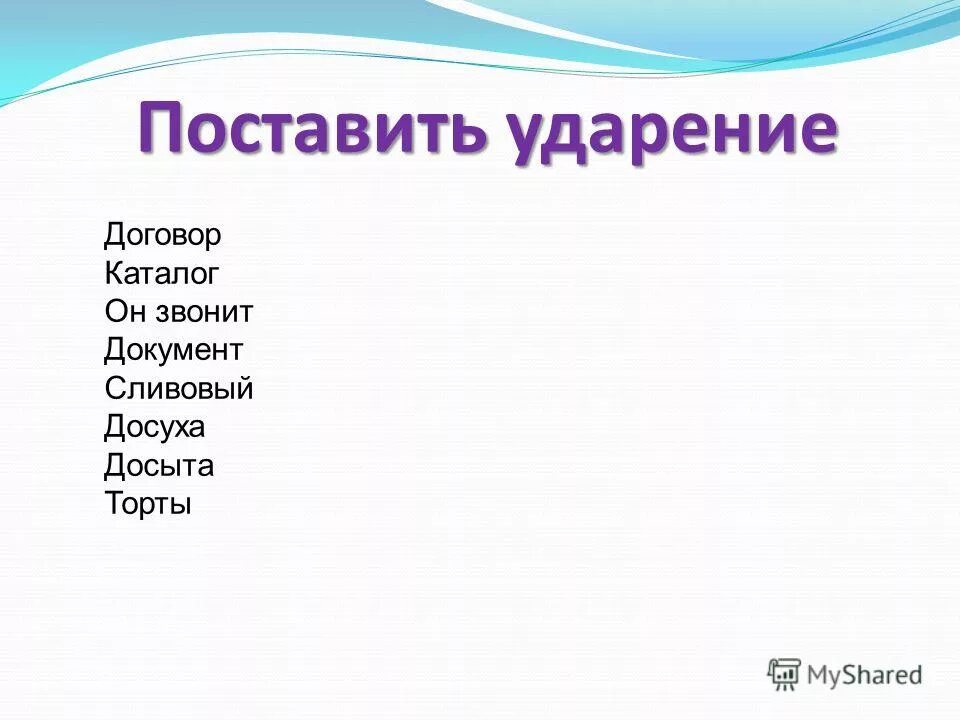 Поставить ударение

Договор
Каталог
Он звонит
Документ
Сливовый
Досуха
Досыта
Торты

MyShared